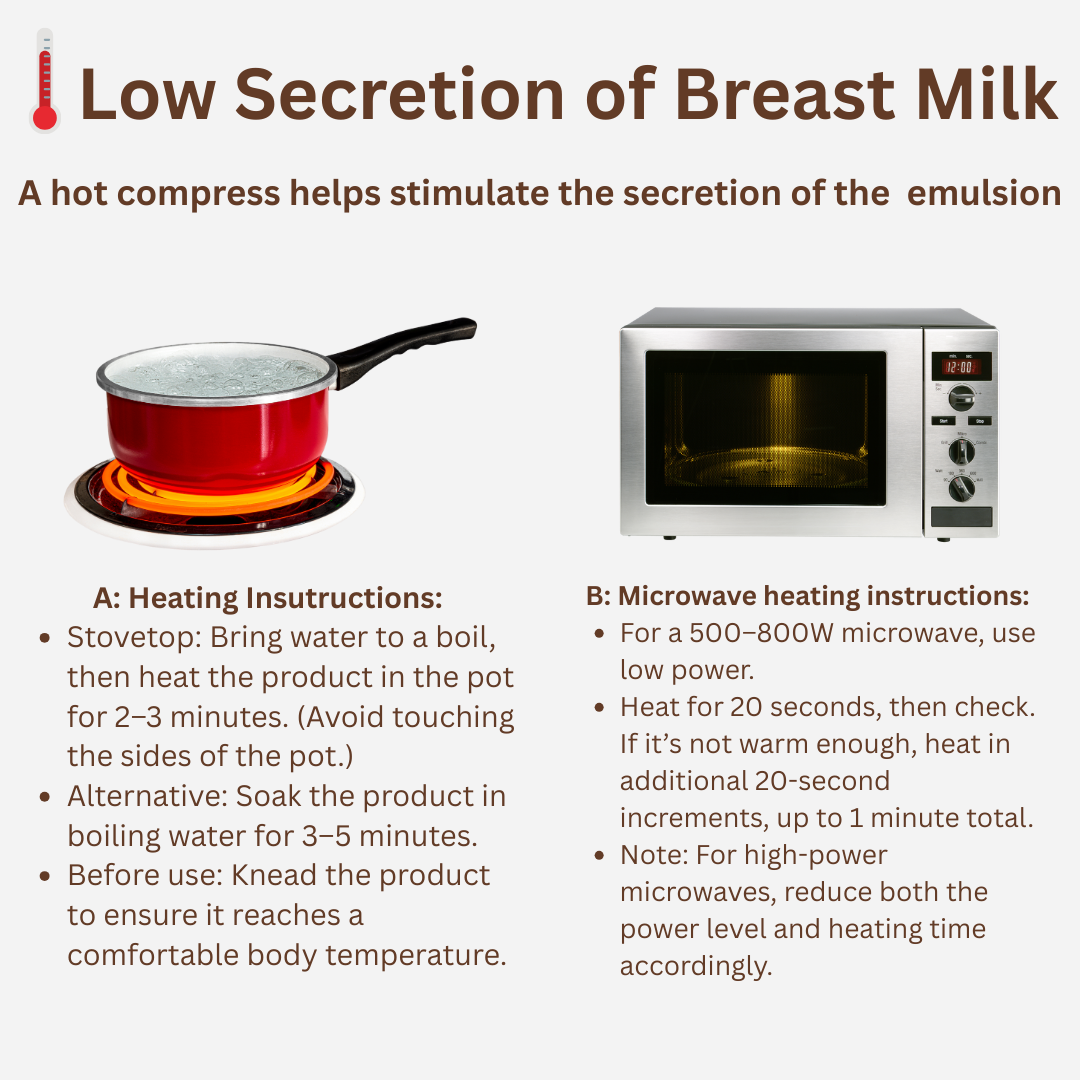 Low Secretion of Breast Milk

A hot compress helps stimulate the secretion of the emulsion

12:00

A: Heating Insutructions:

- Stovetop: Bring water to a boil, then heat the product in the pot for 2–3 minutes. (Avoid touching the sides of the pot.)
- Alternative: Soak the product in boiling water for 3–5 minutes.
- Before use: Knead the product to ensure it reaches a comfortable body temperature.

B: Microwave heating instructions:

- For a 500–800W microwave, use low power.
- Heat for 20 seconds, then check. If it's not warm enough, heat in additional 20-second increments, up to 1 minute total.
- Note: For high-power microwaves, reduce both the power level and heating time accordingly.